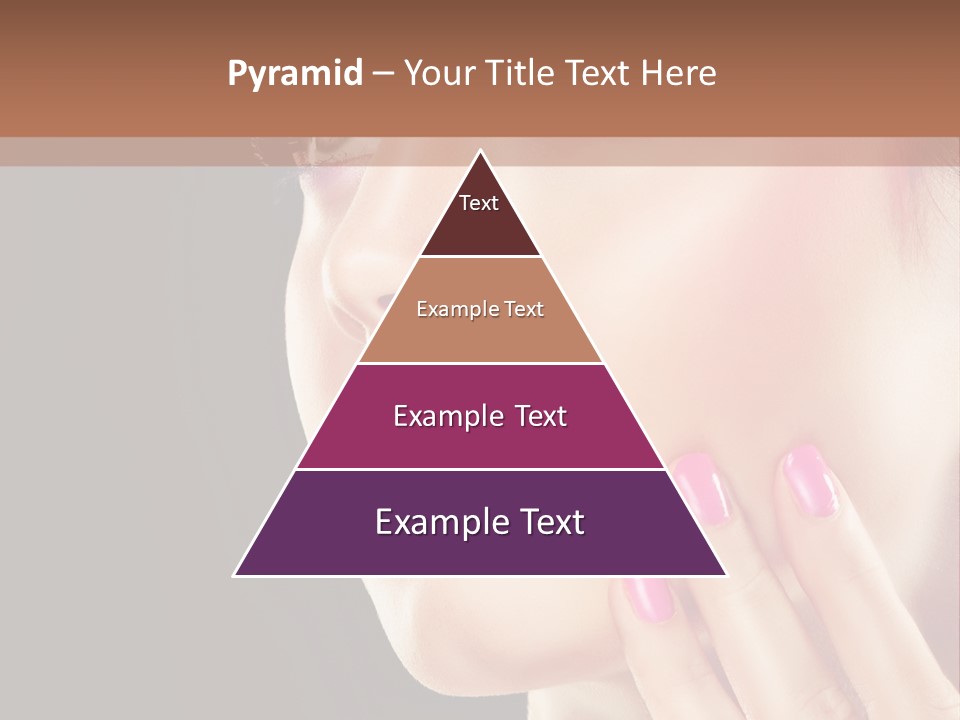 Pyramid – Your Title Text Here

Text

Example Text

Example Text

Example Text